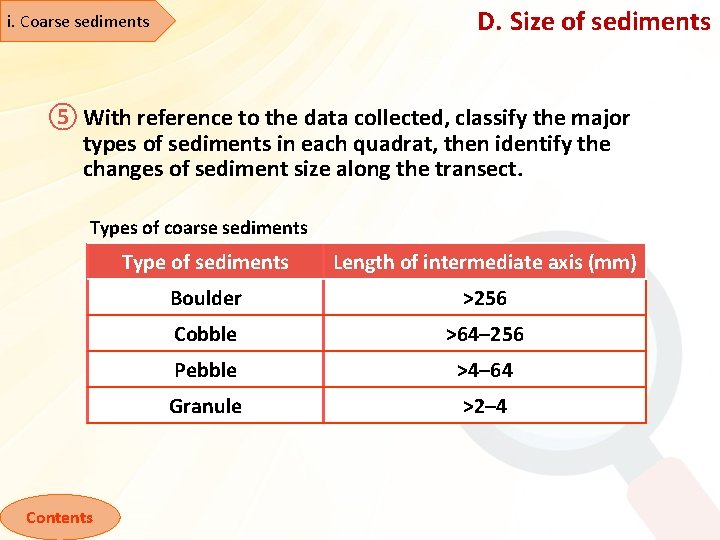 i. Coarse sediments

D. Size of sediments

⑤ With reference to the data collected, classify the major types of sediments in each quadrat, then identify the changes of sediment size along the transect.

Types of coarse sediments

| Type of sediments | Length of intermediate axis (mm) |
|---|---|
| Boulder | >256 |
| Cobble | >64–256 |
| Pebble | >4–64 |
| Granule | >2–4 |

Contents